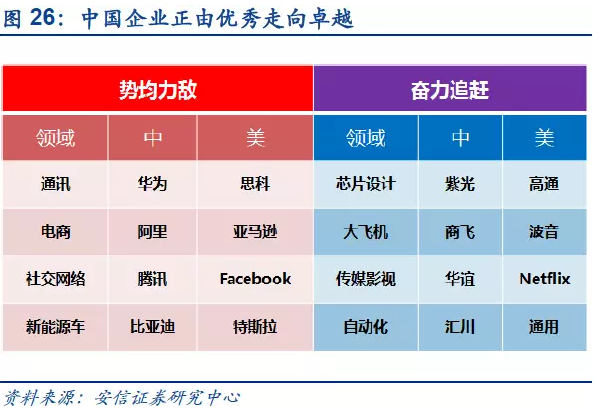 图 26：中国企业正由优秀走向卓越

| 势均力敌 | | | 奋力追赶 | | |
|---|---|---|---|---|---|
| 领域 | 中 | 美 | 领域 | 中 | 美 |
| 通讯 | 华为 | 思科 | 芯片设计 | 紫光 | 高通 |
| 电商 | 阿里 | 亚马逊 | 大飞机 | 商飞 | 波音 |
| 社交网络 | 腾讯 | Facebook | 传媒影视 | 华谊 | Netflix |
| 新能源车 | 比亚迪 | 特斯拉 | 自动化 | 汇川 | 通用 |

资料来源：安信证券研究中心